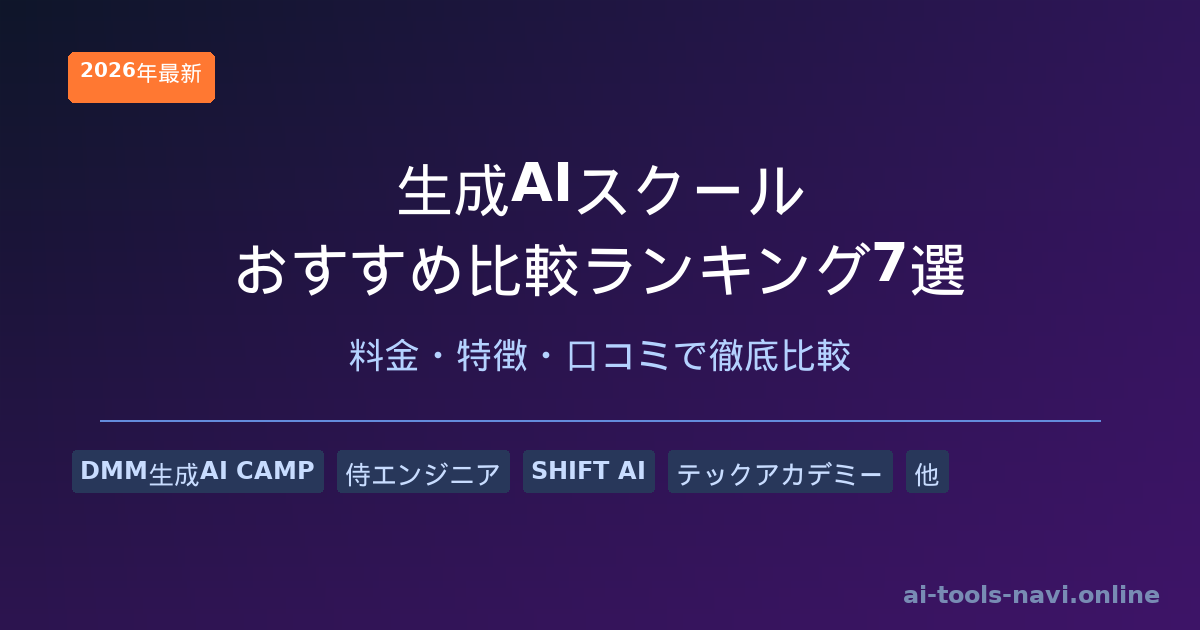 2026年最新

生成AIスクール
おすすめ比較ランキング7選

料金・特徴・口コミで徹底比較

DMM生成AI CAMP

侍エンジニア

SHIFT AI

テックアカデミー

他

ai-tools-navi.online